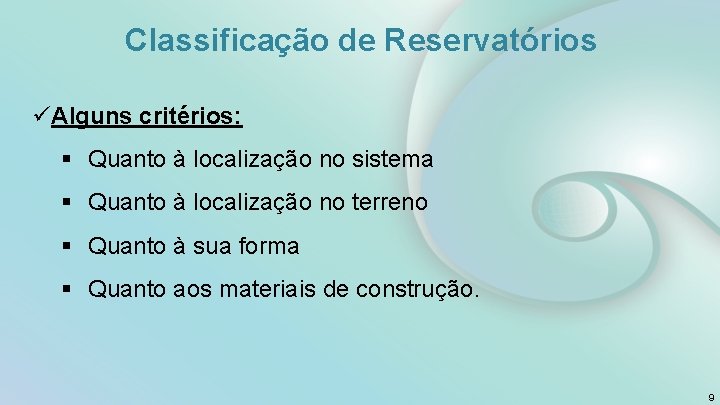 Classificação de Reservatórios

✓Alguns critérios:

▪ Quanto à localização no sistema

▪ Quanto à localização no terreno

▪ Quanto à sua forma

▪ Quanto aos materiais de construção.

9